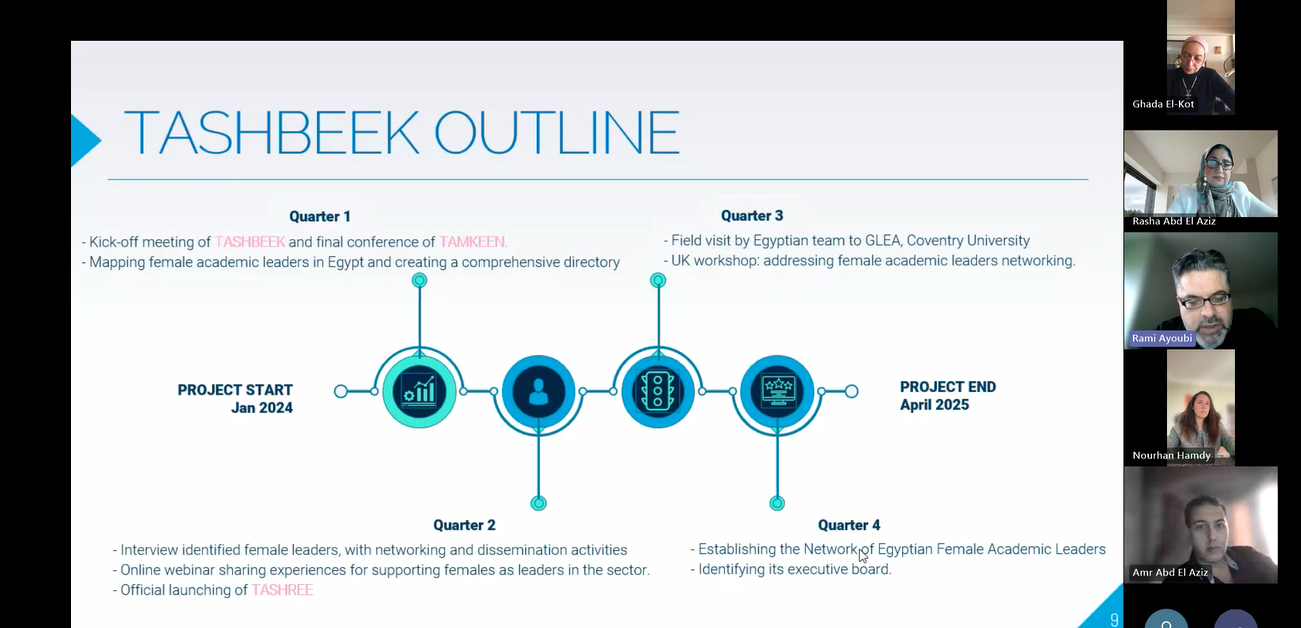 TASHBEEK OUTLINE

Quarter 1
- Kick-off meeting of TASHBEEK and final conference of TAMKEEN.
- Mapping female academic leaders in Egypt and creating a comprehensive directory

Quarter 3
- Field visit by Egyptian team to GLEA, Coventry University
- UK workshop: addressing female academic leaders networking.

PROJECT START
Jan 2024

PROJECT END
April 2025

Quarter 2
- Interview identified female leaders, with networking and dissemination activities
- Online webinar sharing experiences for supporting females as leaders in the sector.
- Official launching of TASHREE

Quarter 4
- Establishing the Network of Egyptian Female Academic Leaders
- Identifying its executive board.

9

Ghada El-Kot

Rasha Abd El Aziz

Rami Ayoubi

Nourhan Hamdy

Amr Abd El Aziz